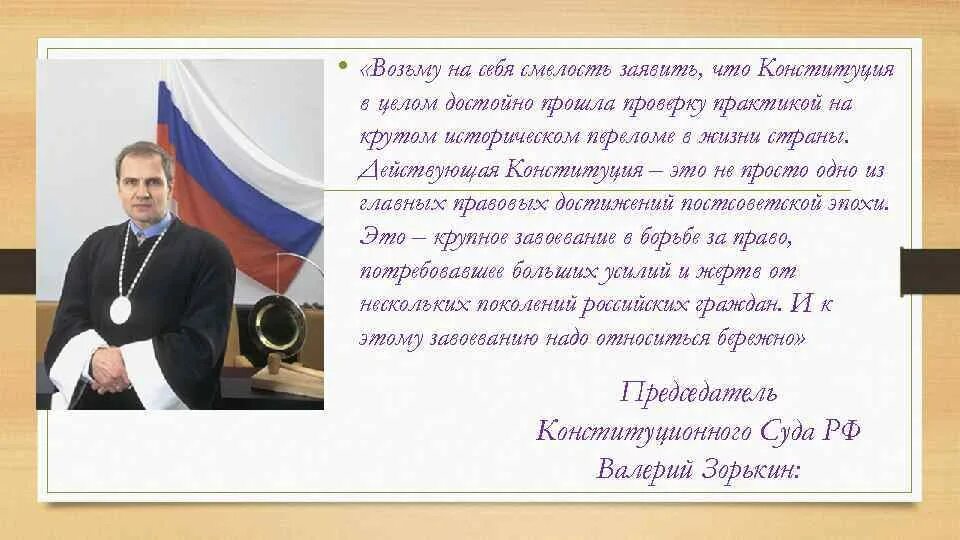 • «Возьму на себя смелость заявить, что Конституция в целом достойно прошла проверку практикой на крутом историческом переломе в жизни страны. Действующая Конституция – это не просто одно из главных правовых достижений постсоветской эпохи. Это – крупное завоевание в борьбе за право, потребовавшее больших усилий и жертв от нескольких поколений российских граждан. И к этому завоеванию надо относиться бережно»

Председатель
Конституционного Суда РФ
Валерий Зорькин: